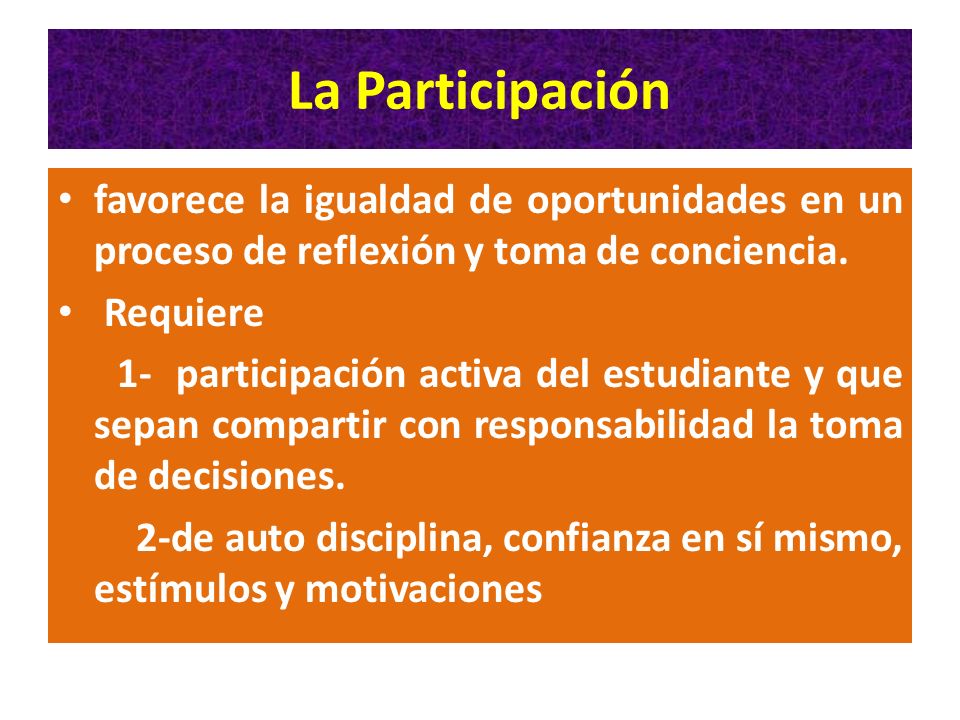 La Participación

• favorece la igualdad de oportunidades en un proceso de reflexión y toma de conciencia.

• Requiere

1- participación activa del estudiante y que sepan compartir con responsabilidad la toma de decisiones.

2-de auto disciplina, confianza en sí mismo, estímulos y motivaciones